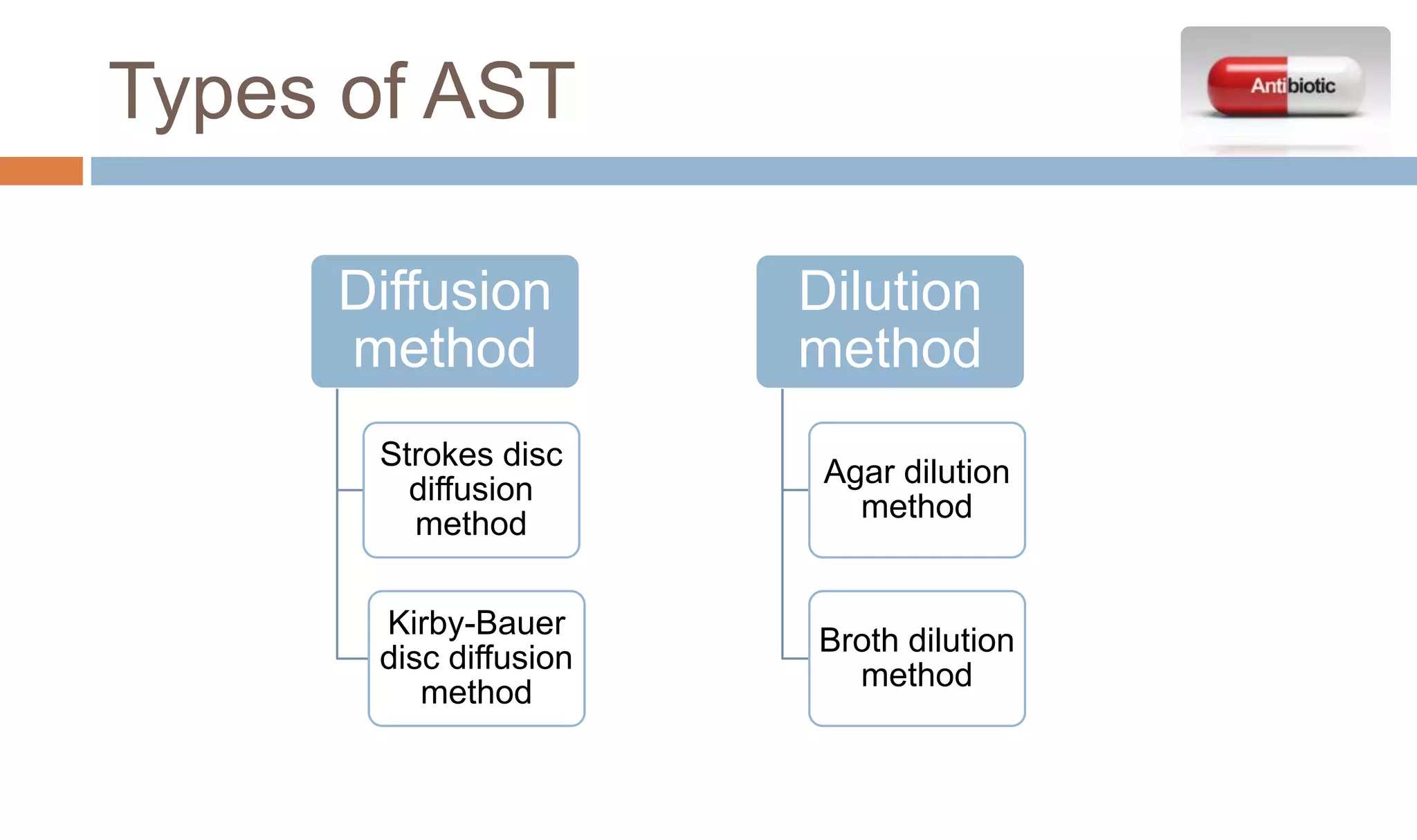 Types of AST

Antibiotic

Diffusion method

Strokes disc diffusion method

Kirby-Bauer disc diffusion method

Dilution method

Agar dilution method

Broth dilution method